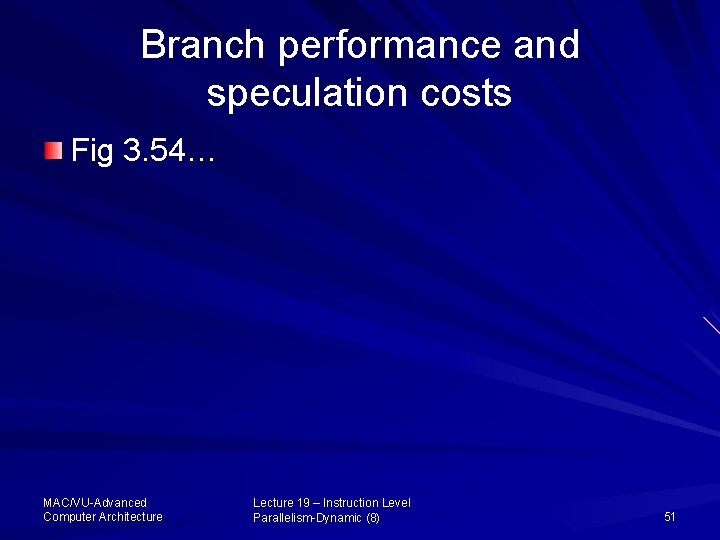 Branch performance and speculation costs

Fig 3.54…

MAC/VU-Advanced Computer Architecture

Lecture 19 – Instruction Level Parallelism-Dynamic (8)

51